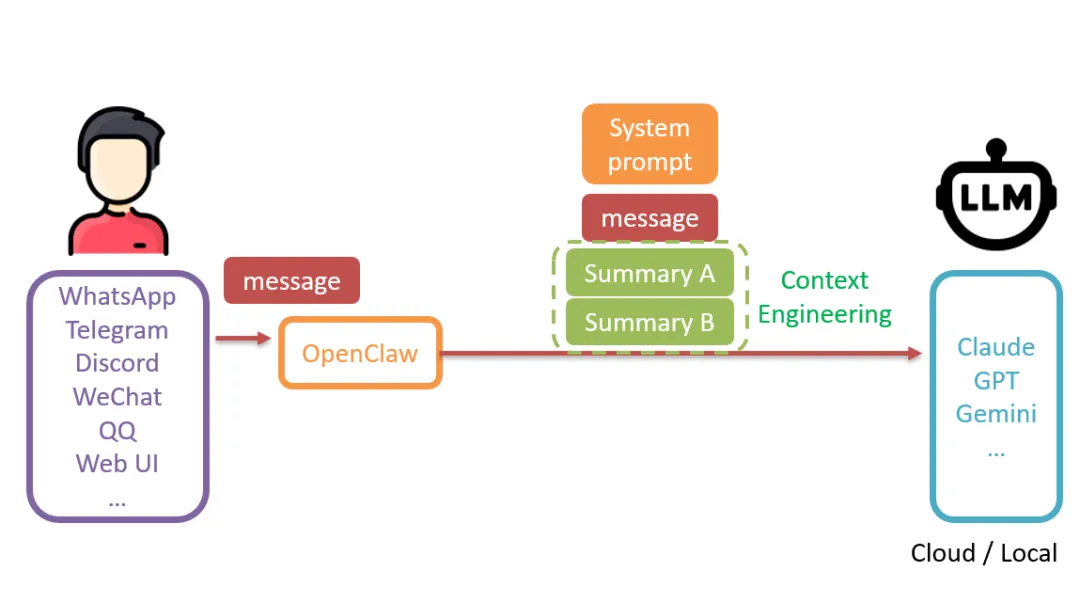 WhatsApp
Telegram
Discord
WeChat
QQ
Web UI
...

message

OpenClaw

System prompt

message

Summary A

Summary B

Context Engineering

LLM

Claude
GPT
Gemini
...

Cloud / Local